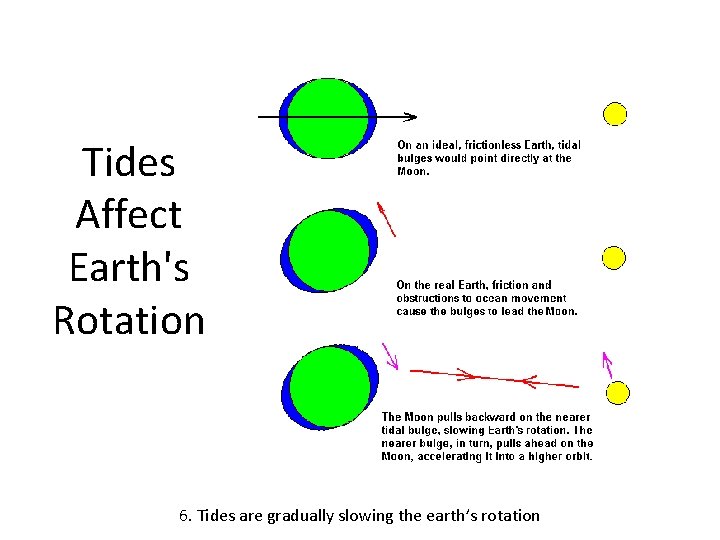 Tides Affect Earth's Rotation

On an ideal, frictionless Earth, tidal bulges would point directly at the Moon.

On the real Earth, friction and obstructions to ocean movement cause the bulges to lead the Moon.

The Moon pulls backward on the nearer tidal bulge, slowing Earth's rotation. The nearer bulge, in turn, pulls ahead on the Moon, accelerating it into a higher orbit.

6. Tides are gradually slowing the earth's rotation